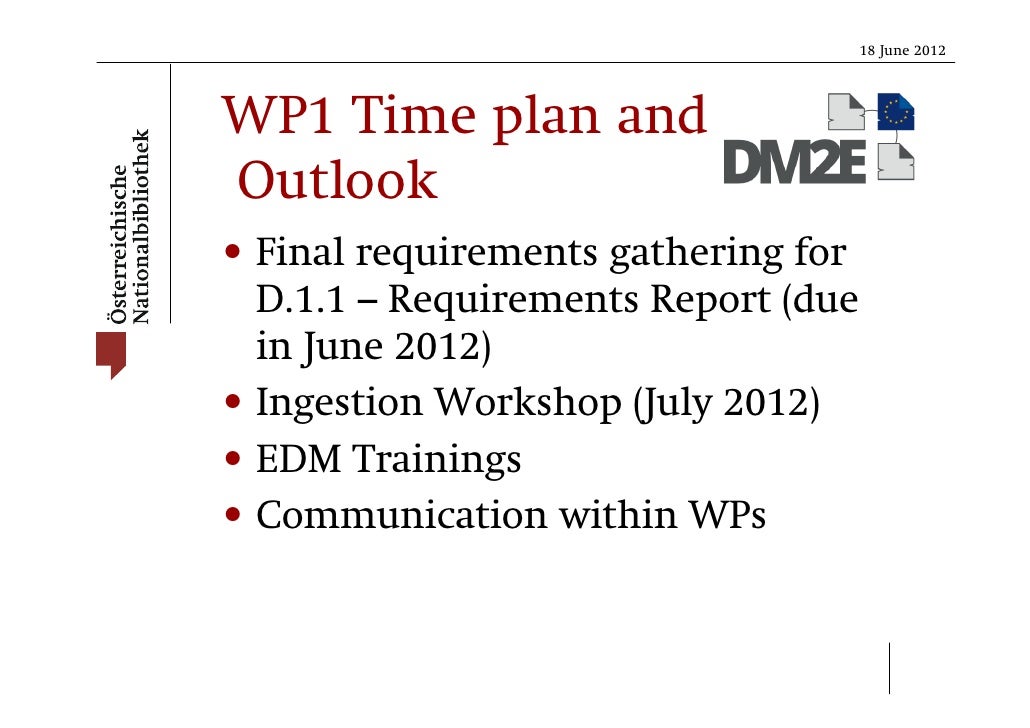 18 June 2012

Österreichische Nationalbibliothek

WP1 Time plan and Outlook

DM2E

• Final requirements gathering for D.1.1 – Requirements Report (due in June 2012)
• Ingestion Workshop (July 2012)
• EDM Trainings
• Communication within WPs